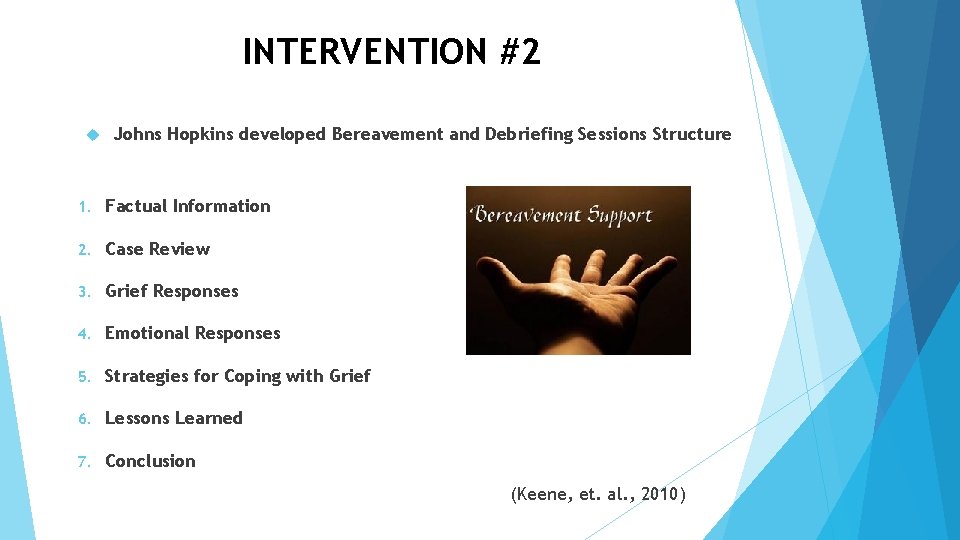 INTERVENTION #2

Johns Hopkins developed Bereavement and Debriefing Sessions Structure

1. Factual Information
2. Case Review
3. Grief Responses
4. Emotional Responses
5. Strategies for Coping with Grief
6. Lessons Learned
7. Conclusion

Bereavement Support

(Keene, et. al., 2010)